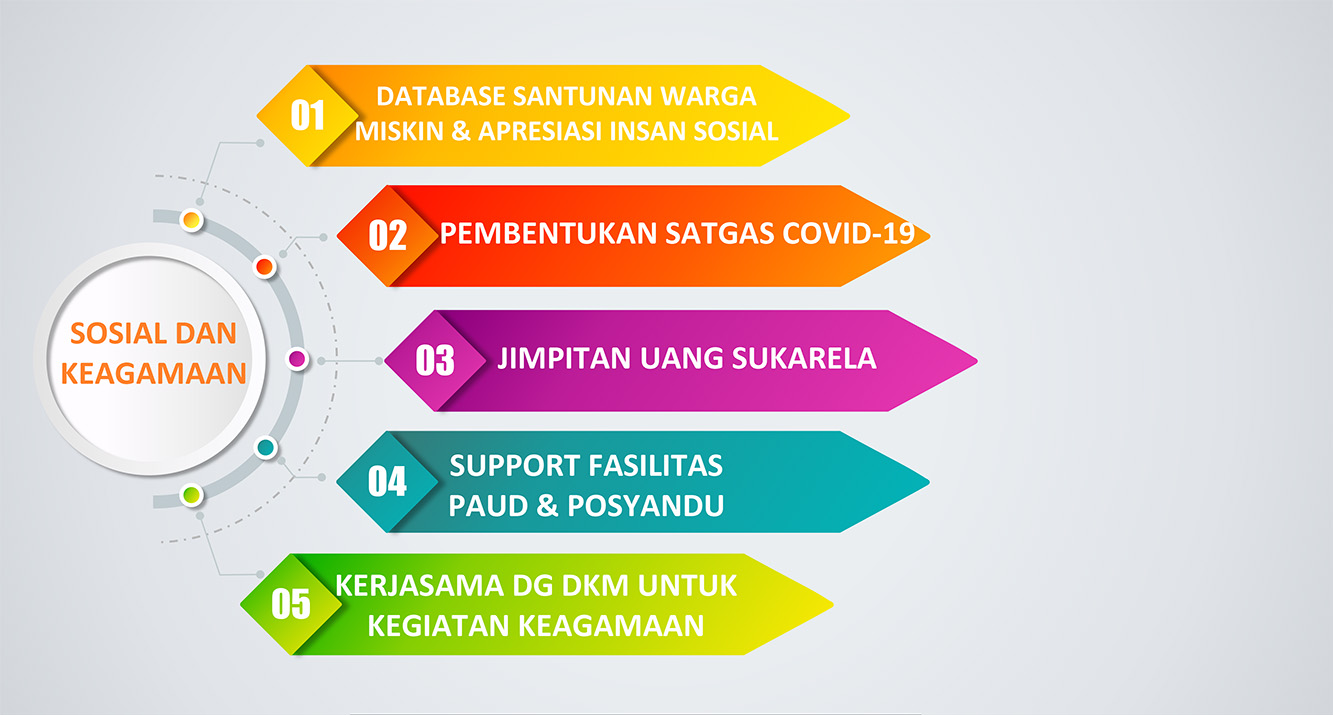 SOSIAL DAN KEAGAMAAN

01 DATABASE SANTUNAN WARGA MISKIN & APRESIASI INSAN SOSIAL

02 PEMBENTUKAN SATGAS COVID-19

03 JIMPITAN UANG SUKARELA

04 SUPPORT FASILITAS PAUD & POSYANDU

05 KERJASAMA DG DKM UNTUK KEGIATAN KEAGAMAAN